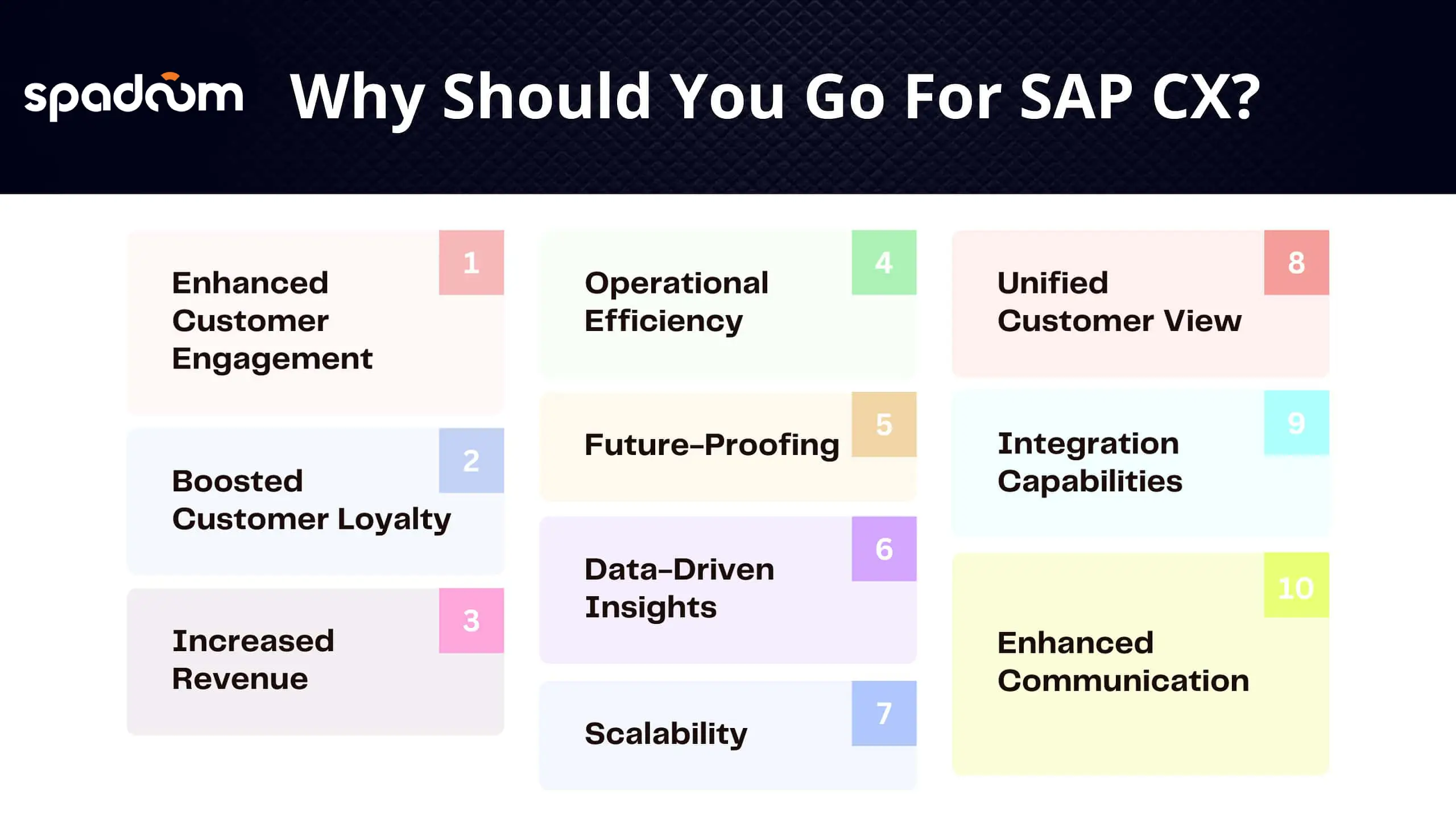 spadoom

Why Should You Go For SAP CX?

1
Enhanced Customer Engagement

2
Boosted Customer Loyalty

3
Increased Revenue

4
Operational Efficiency

5
Future-Proofing

6
Data-Driven Insights

7
Scalability

8
Unified Customer View

9
Integration Capabilities

10
Enhanced Communication